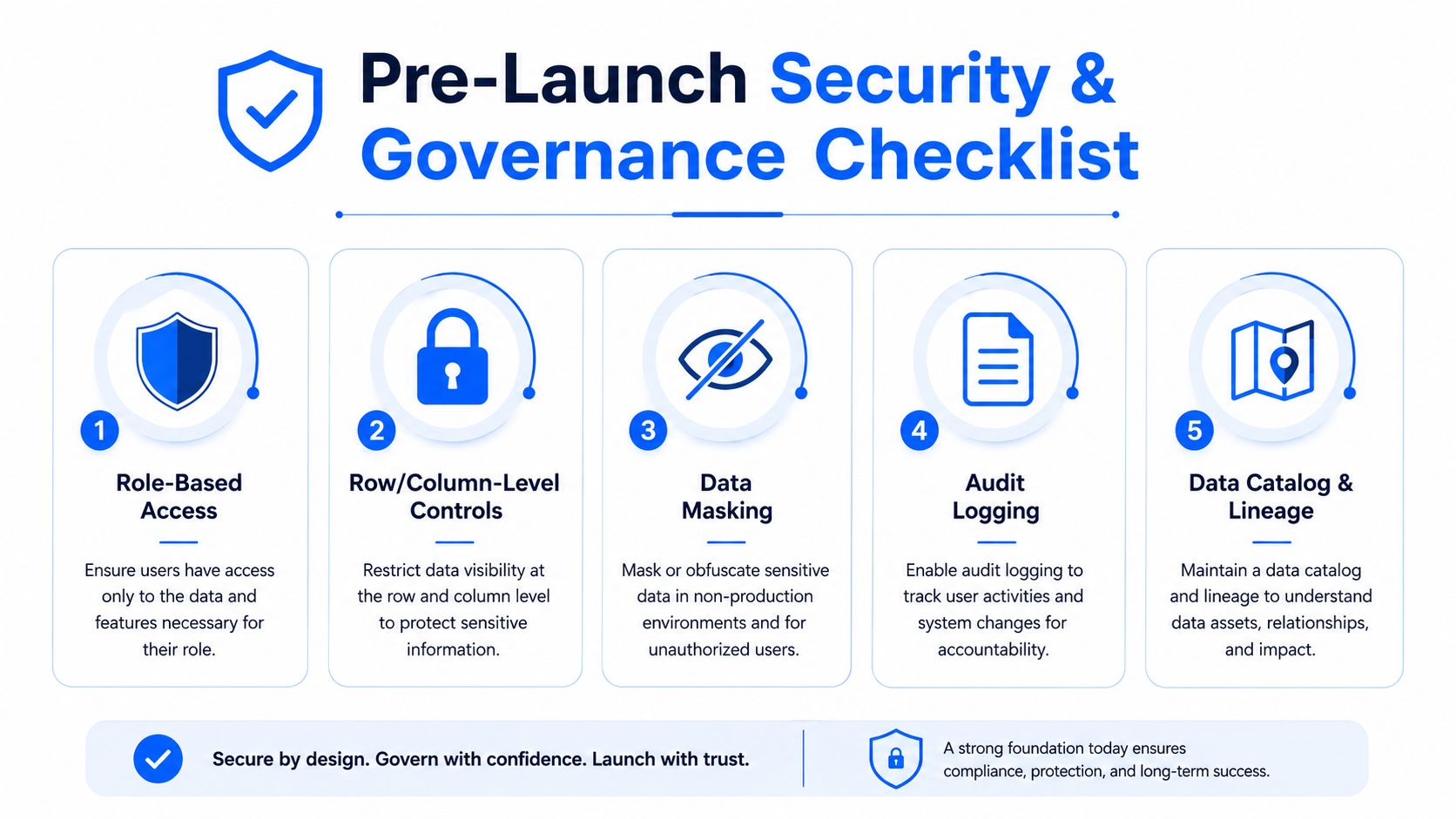 Pre-Launch Security & Governance Checklist

1

Role-Based Access

Ensure users have access only to the data and features necessary for their role.

2

Row/Column-Level Controls

Restrict data visibility at the row and column level to protect sensitive information.

3

Data Masking

Mask or obfuscate sensitive data in non-production environments and for unauthorized users.

4

Audit Logging

Enable audit logging to track user activities and system changes for accountability.

5

Data Catalog & Lineage

Maintain a data catalog and lineage to understand data assets, relationships, and impact.

Secure by design. Govern with confidence. Launch with trust.

A strong foundation today ensures compliance, protection, and long-term success.